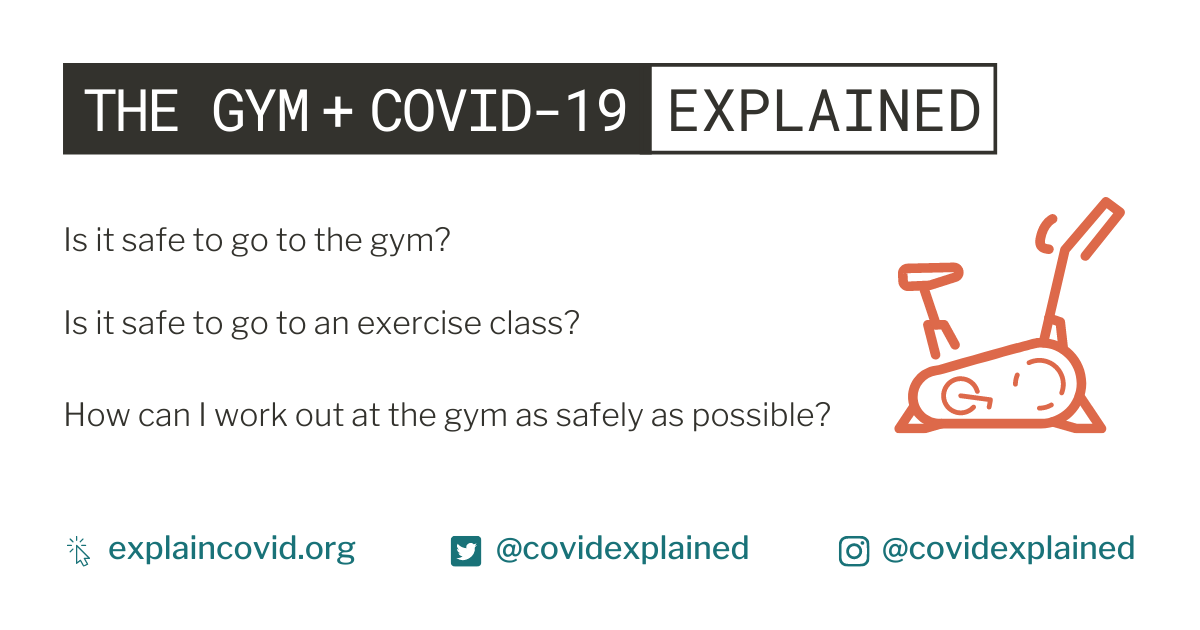 THE GYM + COVID-19 EXPLAINED

Is it safe to go to the gym?

Is it safe to go to an exercise class?

How can I work out at the gym as safely as possible?

explaincovid.org @covidexplained @covidexplained